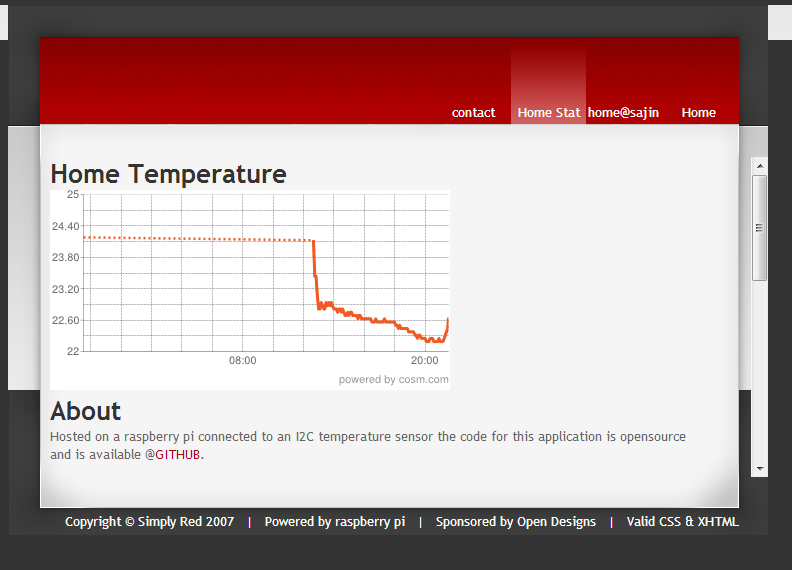 contact Home Stat home@sajin Home

Home Temperature

25
24.40
23.80
23.20
22.60
22
08:00
20:00
powered by cosm.com

About

Hosted on a raspberry pi connected to an I2C temperature sensor the code for this application is opensource and is available @GITHUB.

Copyright © Simply Red 2007 | Powered by raspberry pi | Sponsored by Open Designs | Valid CSS & XHTML